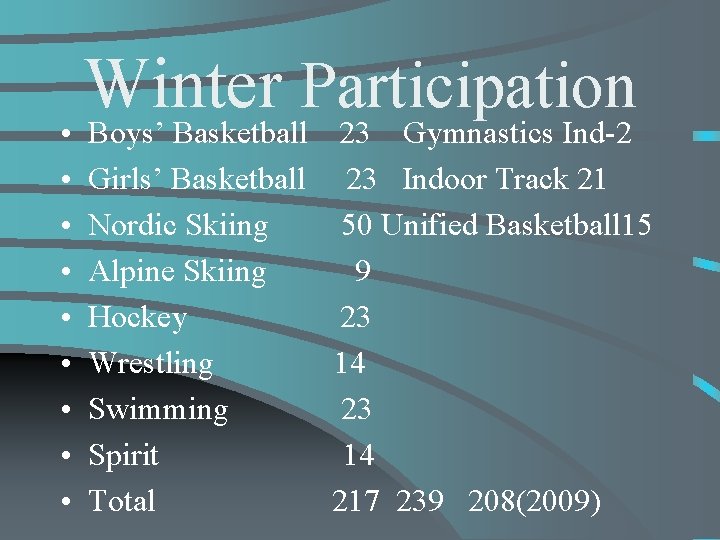 Winter Participation

• Boys' Basketball 23 Gymnastics Ind-2
• Girls' Basketball 23 Indoor Track 21
• Nordic Skiing 50 Unified Basketball15
• Alpine Skiing 9
• Hockey 23
• Wrestling 14
• Swimming 23
• Spirit 14
• Total 217 239 208(2009)